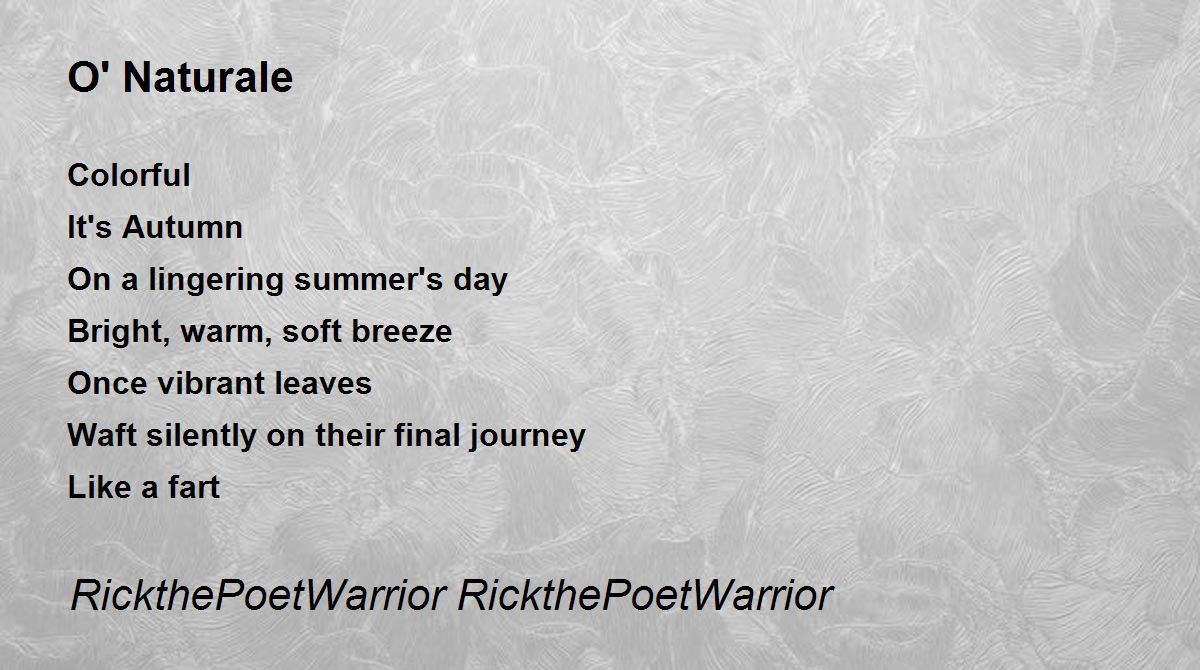 O' Naturale

Colorful
It's Autumn
On a lingering summer's day
Bright, warm, soft breeze
Once vibrant leaves
Waft silently on their final journey
Like a fart

RickthePoetWarrior RickthePoetWarrior